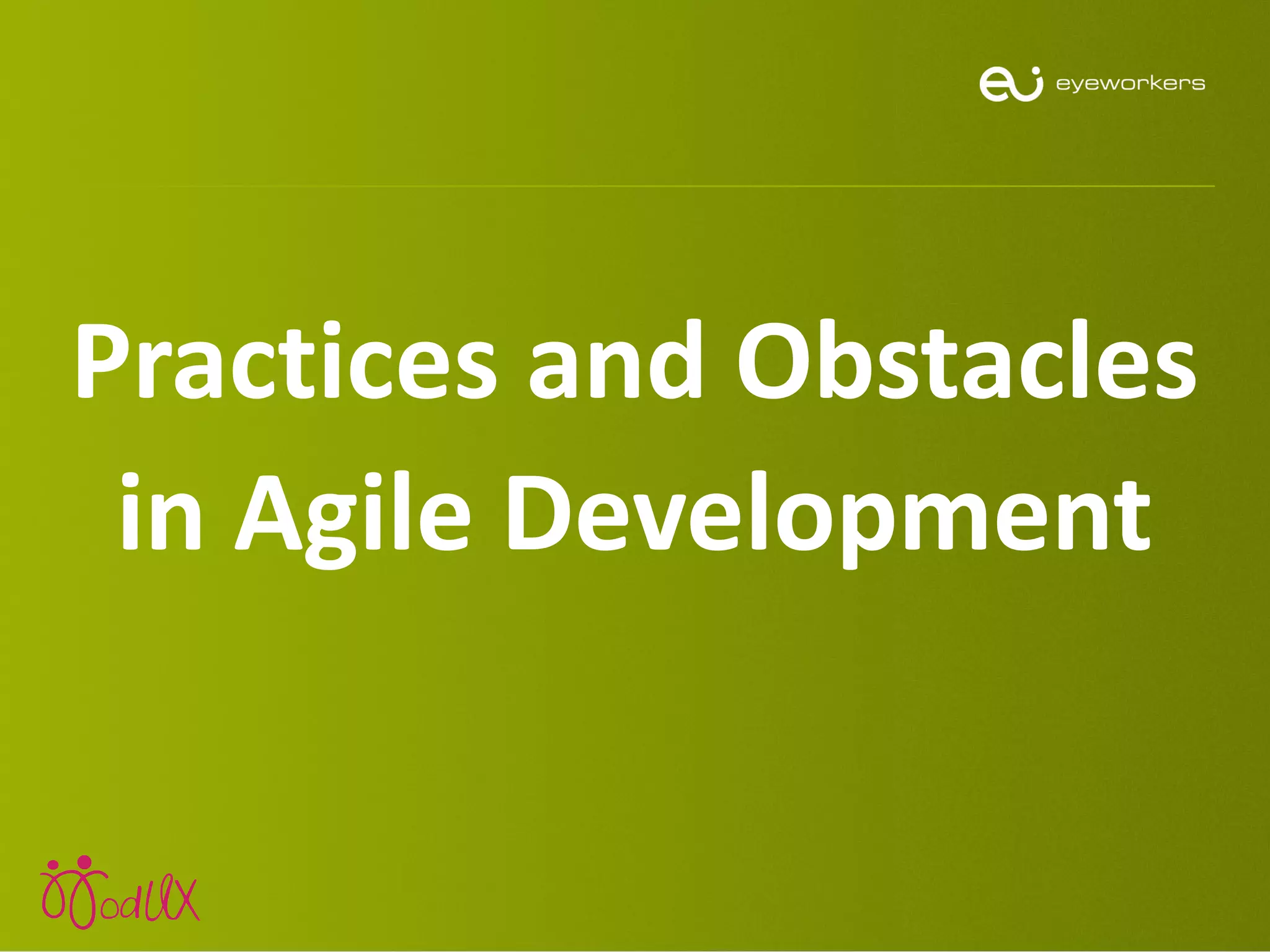 eyeworkers

Practices and Obstacles in Agile Development

ModUX